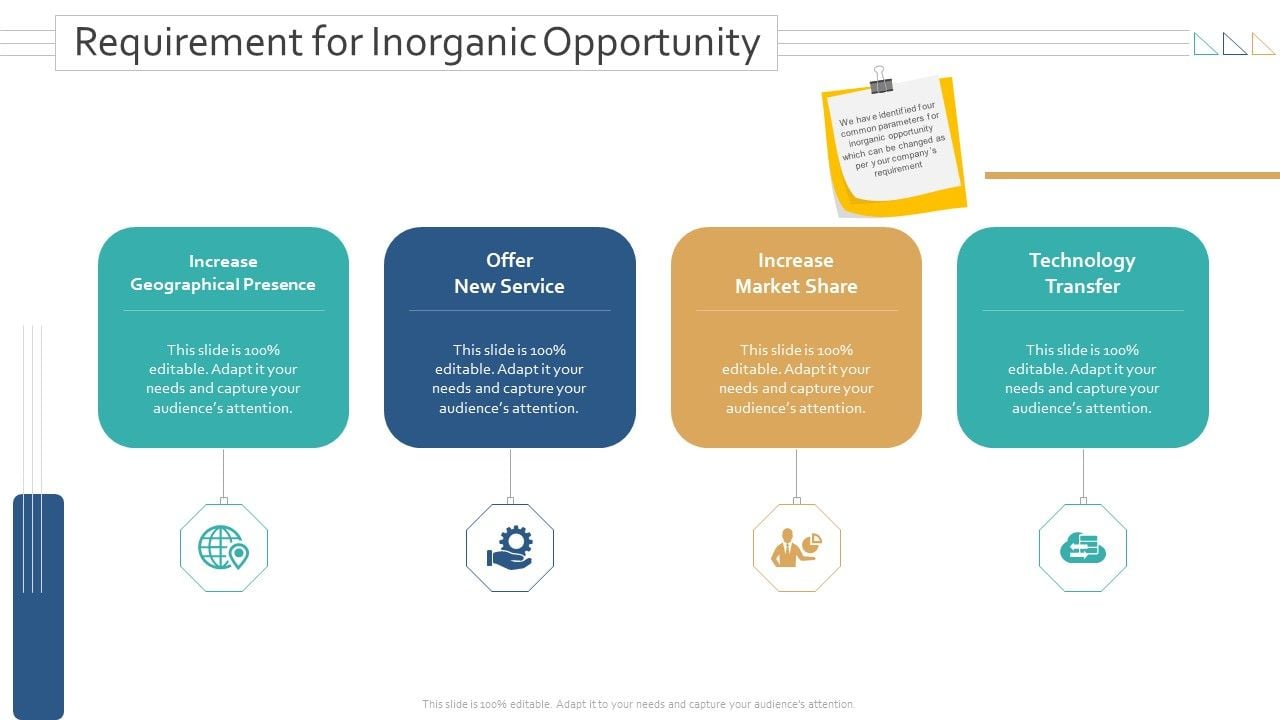 Requirement for Inorganic Opportunity

We have identified four common parameters for inorganic opportunity which can be changed as per your company's requirement

Increase Geographical Presence

This slide is 100% editable. Adapt it your needs and capture your audience's attention.

Offer New Service

This slide is 100% editable. Adapt it your needs and capture your audience's attention.

Increase Market Share

This slide is 100% editable. Adapt it your needs and capture your audience's attention.

Technology Transfer

This slide is 100% editable. Adapt it your needs and capture your audience's attention.

This slide is 100% editable. Adapt it to your needs and capture your audience's attention.